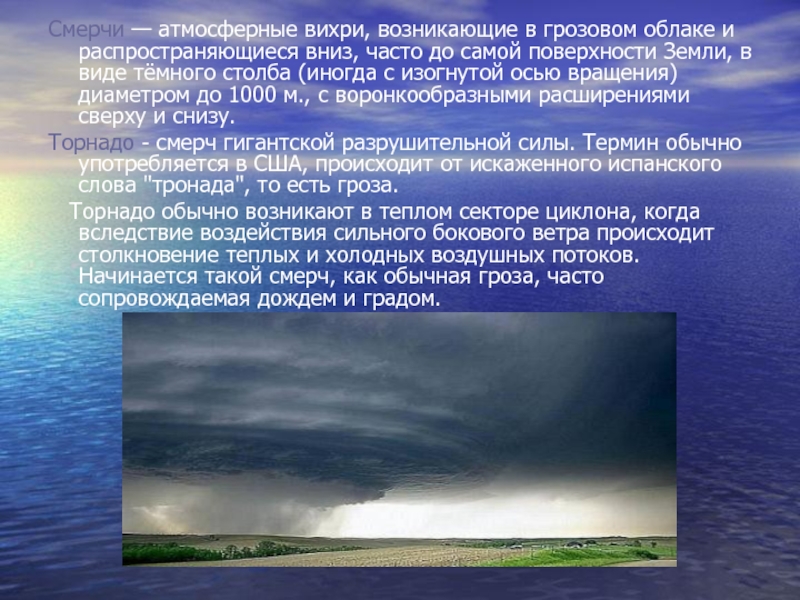 Смерчи — атмосферные вихри, возникающие в грозовом облаке и распространяющиеся вниз, часто до самой поверхности Земли, в виде тёмного столба (иногда с изогнутой осью вращения) диаметром до 1000 м., с воронкообразными расширениями сверху и снизу.

Торнадо - смерч гигантской разрушительной силы. Термин обычно употребляется в США, происходит от искаженного испанского слова "тронада", то есть гроза.

Торнадо обычно возникают в теплом секторе циклона, когда вследствие воздействия сильного бокового ветра происходит столкновение теплых и холодных воздушных потоков. Начинается такой смерч, как обычная гроза, часто сопровождаемая дождем и градом.